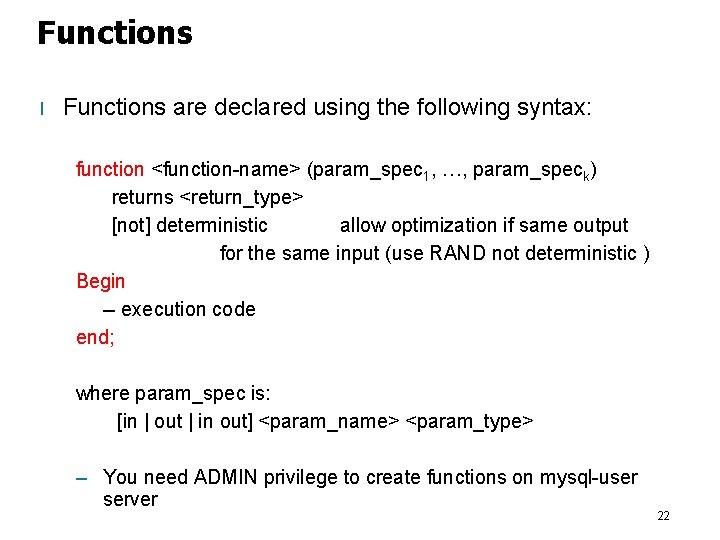 Functions

l Functions are declared using the following syntax:

function <function-name> (param_spec$_1$, …, param_spec$_k$)
returns <return_type>
[not] deterministic allow optimization if same output for the same input (use RAND not deterministic )
Begin
– execution code
end;

where param_spec is:
[in | out | in out] <param_name> <param_type>

– You need ADMIN privilege to create functions on mysql-user server

22